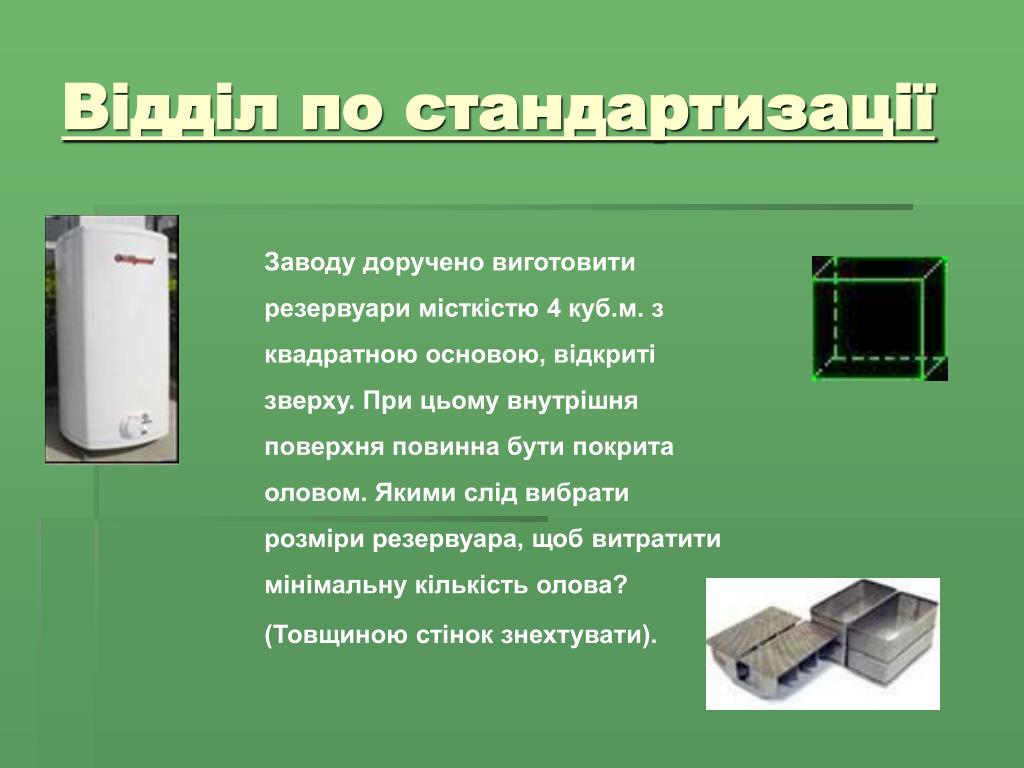 Відділ по стандартизації

Заводу доручено виготовити резервуари місткістю 4 куб.м. з квадратною основою, відкриті зверху. При цьому внутрішня поверхня повинна бути покрита оловом. Якими слід вибрати розміри резервуара, щоб витратити мінімальну кількість олова?

(Товщиною стінок знехтувати).